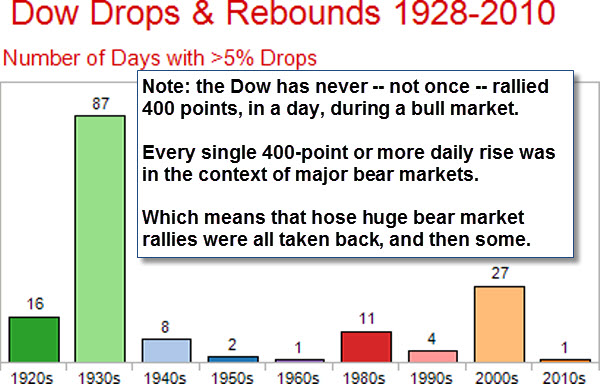 Dow Drops & Rebounds 1928-2010

Number of Days with >5% Drops

Note: the Dow has never -- not once -- rallied 400 points, in a day, during a bull market.

Every single 400-point or more daily rise was in the context of major bear markets.

Which means that hose huge bear market rallies were all taken back, and then some.

16
87
8
2
1
11
4
27
1

1920s 1930s 1940s 1950s 1960s 1980s 1990s 2000s 2010s